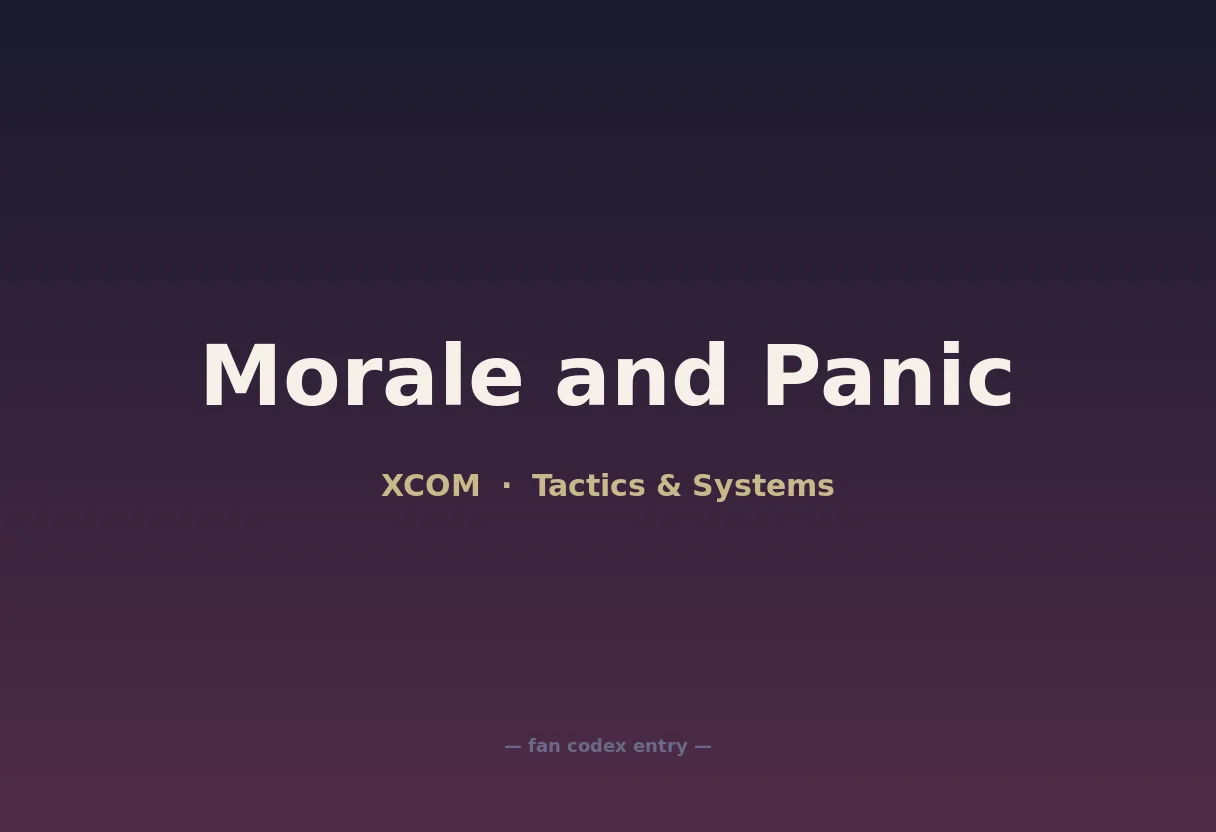 Morale and Panic

XCOM · Tactics & Systems

— fan codex entry —